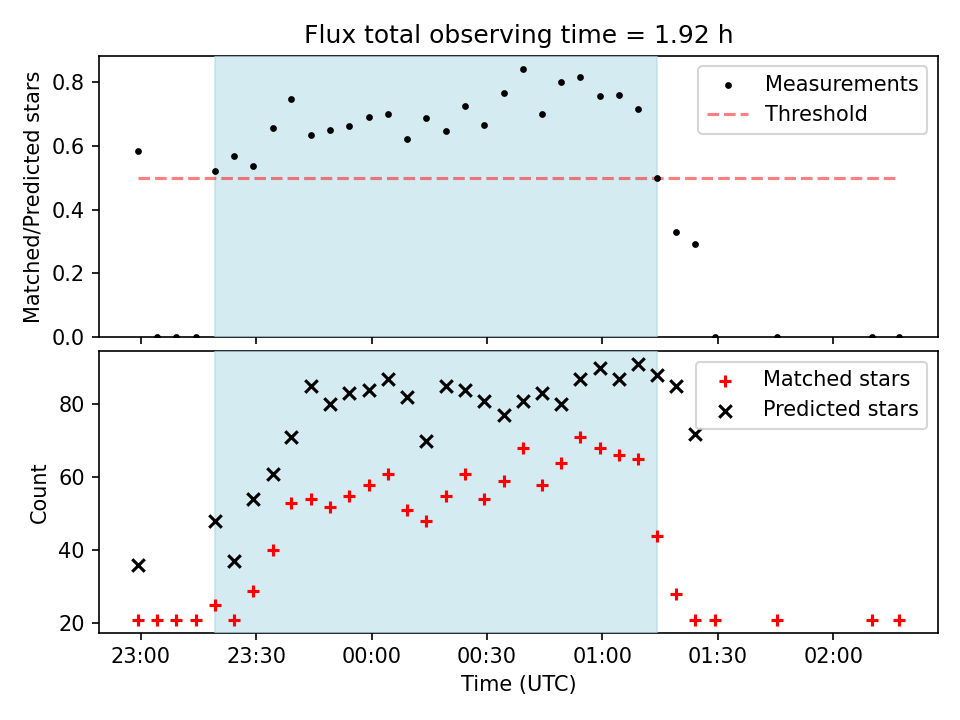 Flux total observing time = 1.92 h

Matched/Predicted stars

0.8
0.6
0.4
0.2
0.0

Measurements
Threshold

Count

80
60
40
20

Matched stars
Predicted stars

23:00
23:30
00:00
00:30
01:00
01:30
02:00

Time (UTC)